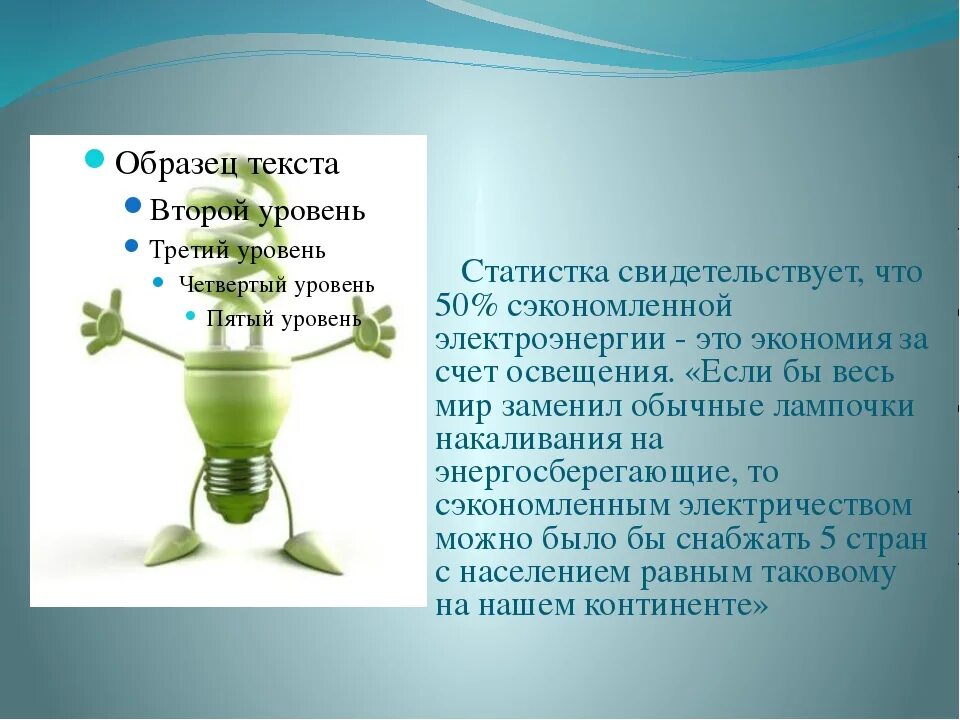 Образец текста
Второй уровень
Третий уровень
Четвертый уровень
Пятый уровень

Статистка свидетельствует, что 50% сэкономленной электроэнергии - это экономия за счет освещения. «Если бы весь мир заменил обычные лампочки накаливания на энергосберегающие, то сэкономленным электричеством можно было бы снабжать 5 стран с населением равным таковому на нашем континенте»